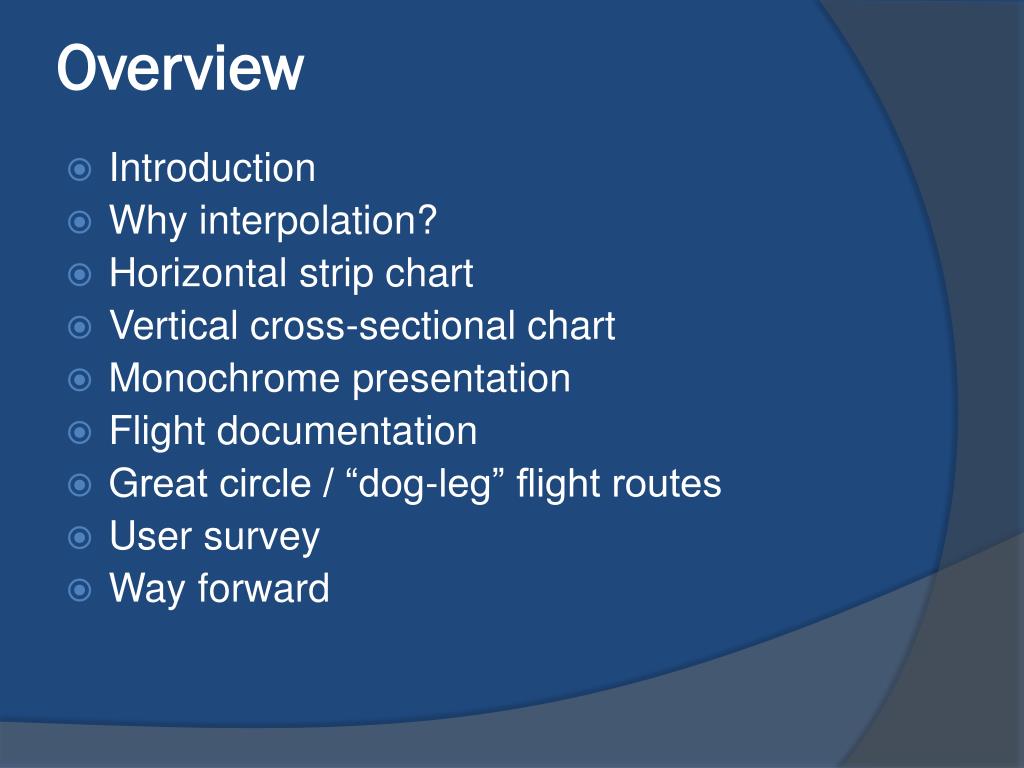 Overview

Introduction
Why interpolation?
Horizontal strip chart
Vertical cross-sectional chart
Monochrome presentation
Flight documentation
Great circle / “dog-leg” flight routes
User survey
Way forward